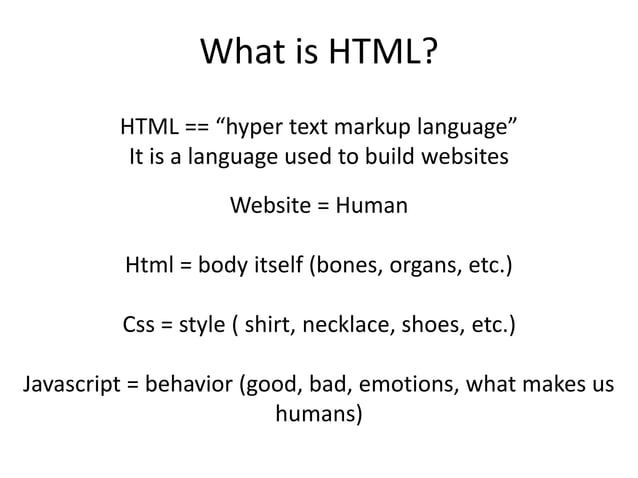 What is HTML?

HTML == “hyper text markup language”
It is a language used to build websites

Website = Human

Html = body itself (bones, organs, etc.)

Css = style ( shirt, necklace, shoes, etc.)

Javascript = behavior (good, bad, emotions, what makes us humans)